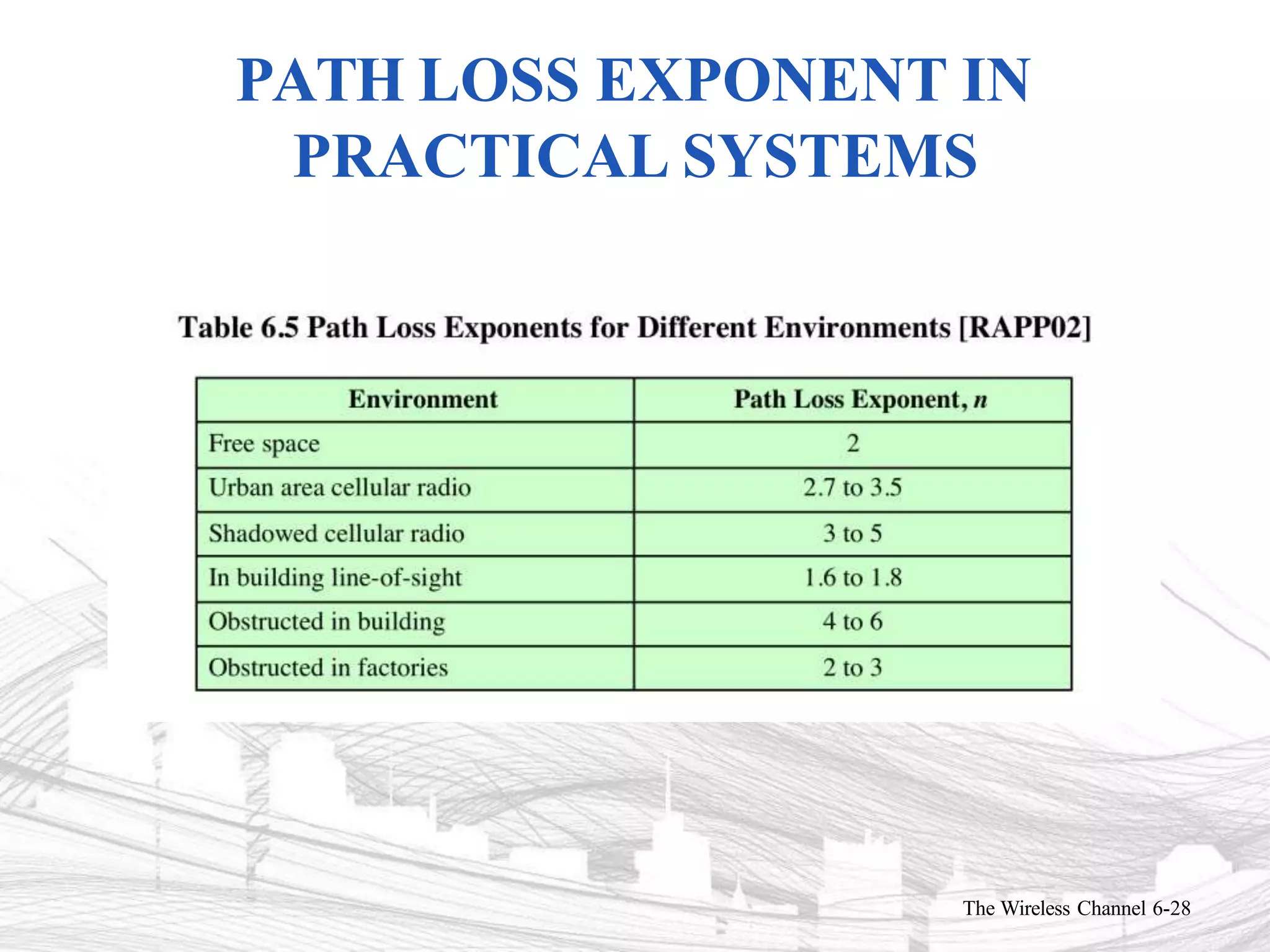 PATH LOSS EXPONENT IN PRACTICAL SYSTEMS

Table 6.5 Path Loss Exponents for Different Environments [RAPP02]

| Environment | Path Loss Exponent, $n$ |
|---|---|
| Free space | 2 |
| Urban area cellular radio | 2.7 to 3.5 |
| Shadowed cellular radio | 3 to 5 |
| In building line-of-sight | 1.6 to 1.8 |
| Obstructed in building | 4 to 6 |
| Obstructed in factories | 2 to 3 |

The Wireless Channel 6-28